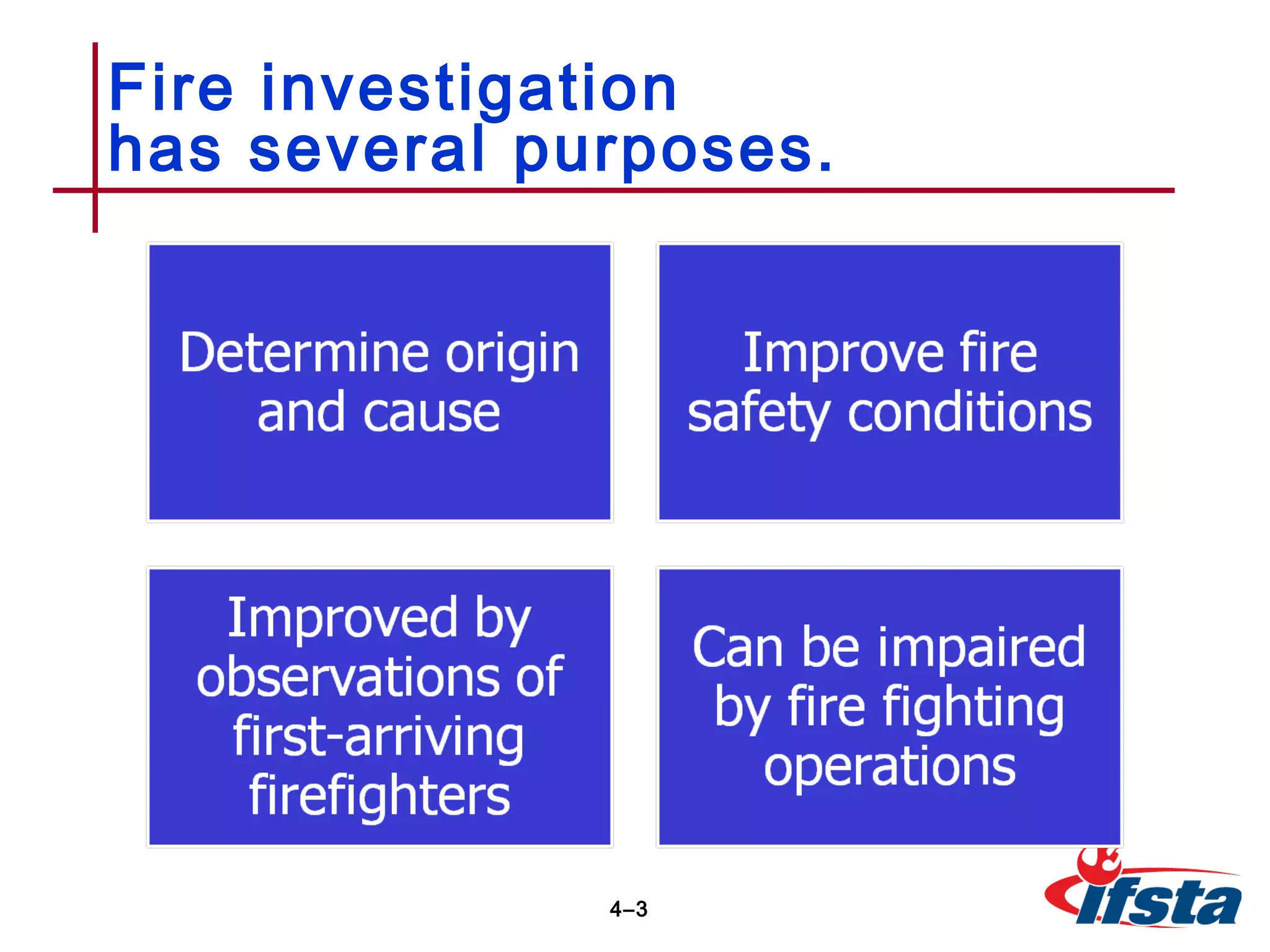 Fire investigation has several purposes.

Determine origin and cause

Improve fire safety conditions

Improved by observations of first-arriving firefighters

Can be impaired by fire fighting operations

4–3

ifsta